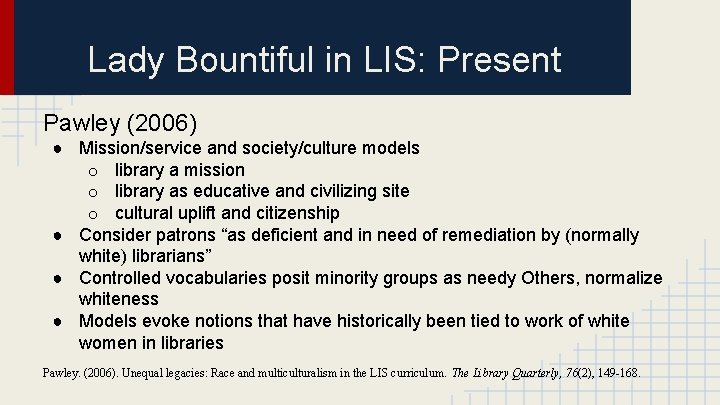 Lady Bountiful in LIS: Present

Pawley (2006)

● Mission/service and society/culture models
  ○ library a mission
  ○ library as educative and civilizing site
  ○ cultural uplift and citizenship
● Consider patrons “as deficient and in need of remediation by (normally white) librarians”
● Controlled vocabularies posit minority groups as needy Others, normalize whiteness
● Models evoke notions that have historically been tied to work of white women in libraries

Pawley. (2006). Unequal legacies: Race and multiculturalism in the LIS curriculum. The Library Quarterly, 76(2), 149-168.